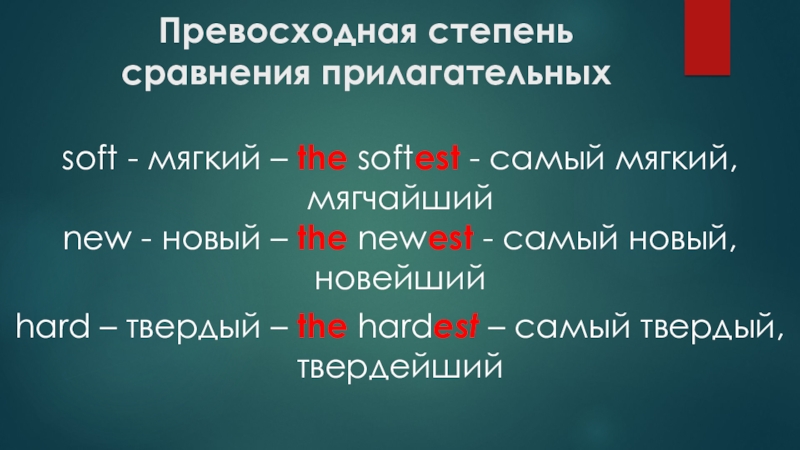 Превосходная степень сравнения прилагательных

soft - мягкий – the softest - самый мягкий, мягчайший

new - новый – the newest - самый новый, новейший

hard – твердый – the hardest – самый твердый, твердейший